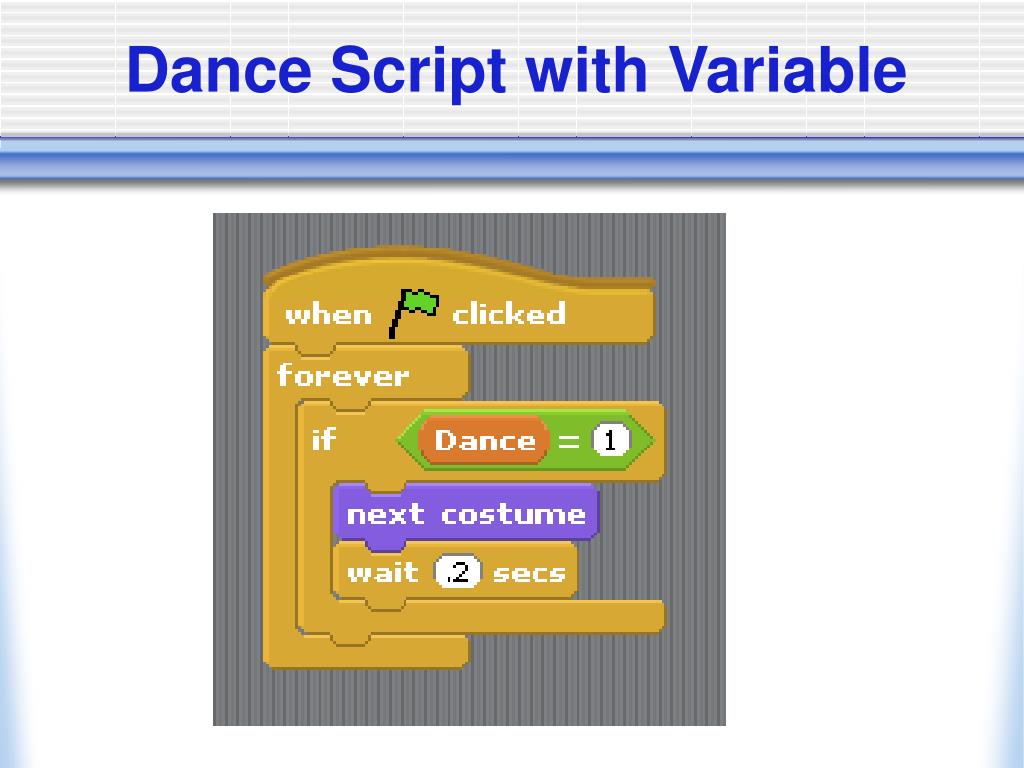 Dance Script with Variable

when clicked
forever
if Dance = 1
next costume
wait .2 secs